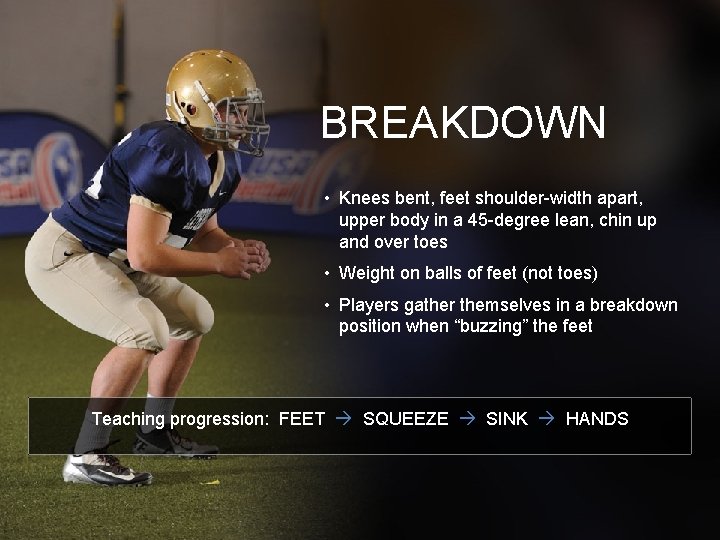 BREAKDOWN

• Knees bent, feet shoulder-width apart, upper body in a 45-degree lean, chin up and over toes

• Weight on balls of feet (not toes)

• Players gather themselves in a breakdown position when “buzzing” the feet

Teaching progression: FEET → SQUEEZE → SINK → HANDS